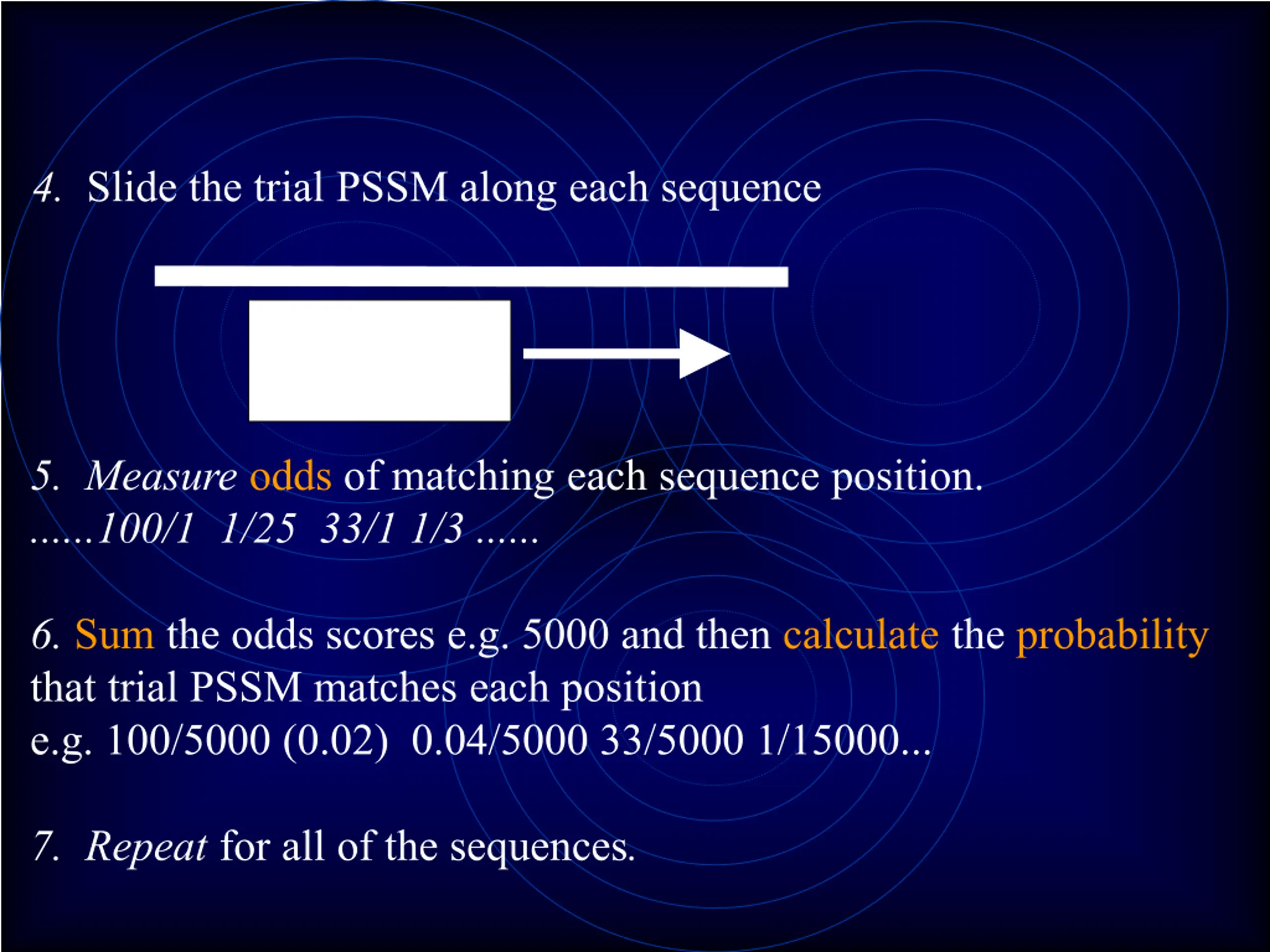 4. Slide the trial PSSM along each sequence

5. Measure odds of matching each sequence position.
……100/1 1/25 33/1 1/3 ……

6. Sum the odds scores e.g. 5000 and then calculate the probability that trial PSSM matches each position
e.g. 100/5000 (0.02) 0.04/5000 33/5000 1/15000...

7. Repeat for all of the sequences.